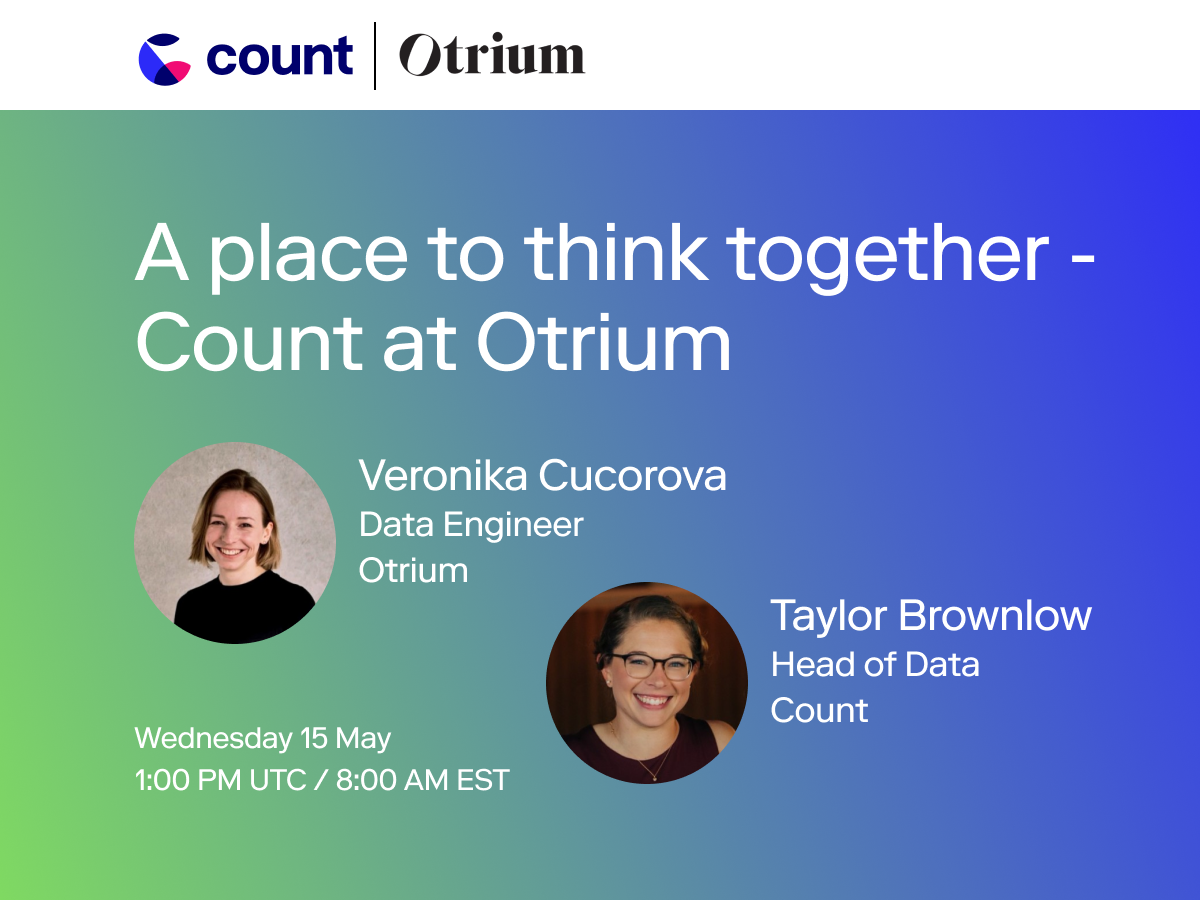 count | Otrium

A place to think together - Count at Otrium

Veronika Cucorova
Data Engineer
Otrium

Taylor Brownlow
Head of Data
Count

Wednesday 15 May
1:00 PM UTC / 8:00 AM EST